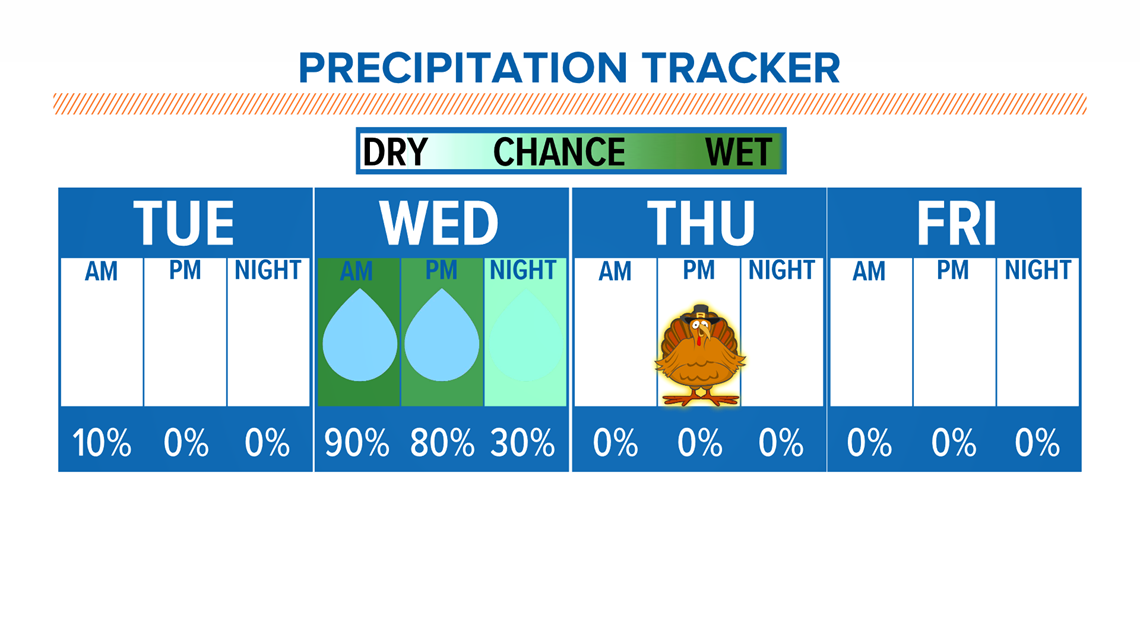 PRECIPITATION TRACKER

DRY CHANCE WET

| TUE | | | WED | | | THU | | | FRI | | |
|---|---|---|---|---|---|---|---|---|---|---|---|
| AM | PM | NIGHT | AM | PM | NIGHT | AM | PM | NIGHT | AM | PM | NIGHT |
| 10% | 0% | 0% | 90% | 80% | 30% | 0% | 0% | 0% | 0% | 0% | 0% |